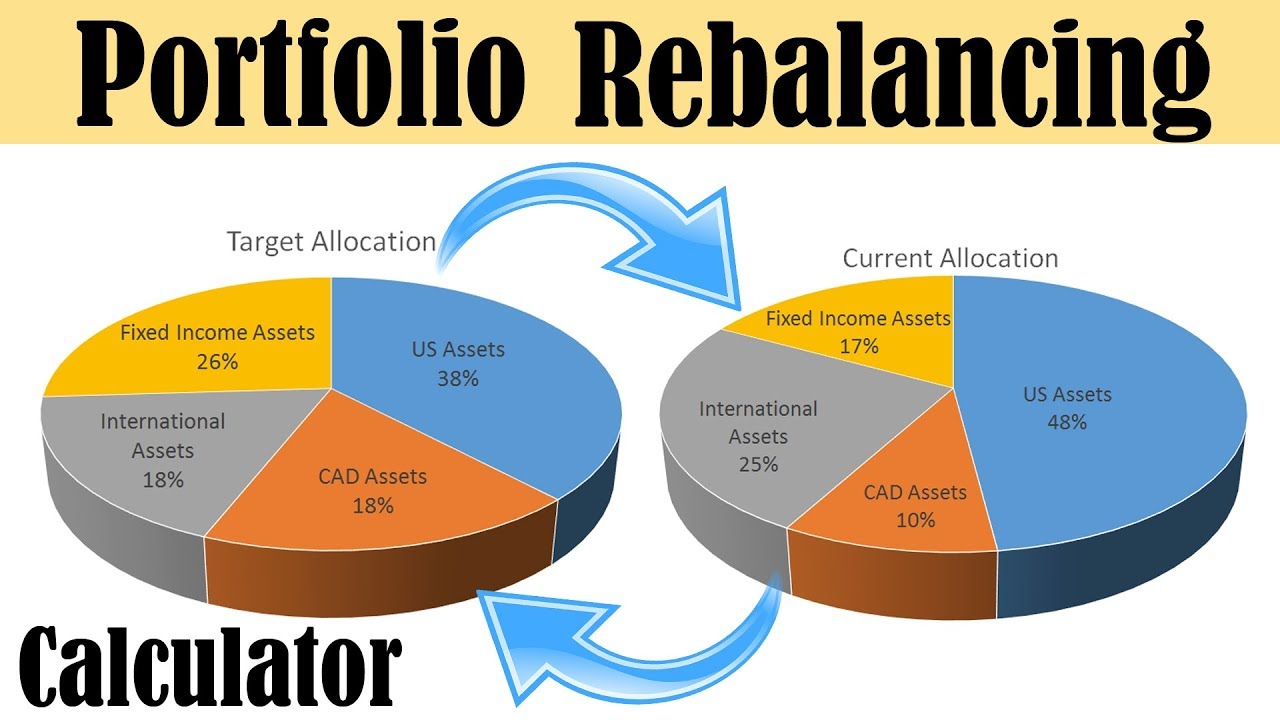 Portfolio Rebalancing

Target Allocation

Fixed Income Assets
26%

US Assets
38%

International Assets
18%

CAD Assets
18%

Current Allocation

Fixed Income Assets
17%

US Assets
48%

International Assets
25%

CAD Assets
10%

Calculator